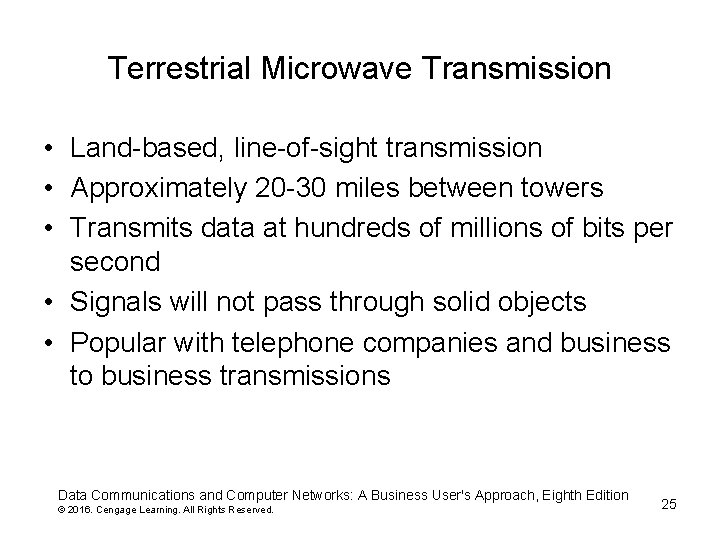 Terrestrial Microwave Transmission

• Land-based, line-of-sight transmission
• Approximately 20-30 miles between towers
• Transmits data at hundreds of millions of bits per second
• Signals will not pass through solid objects
• Popular with telephone companies and business to business transmissions

Data Communications and Computer Networks: A Business User's Approach, Eighth Edition
© 2016. Cengage Learning. All Rights Reserved.

25